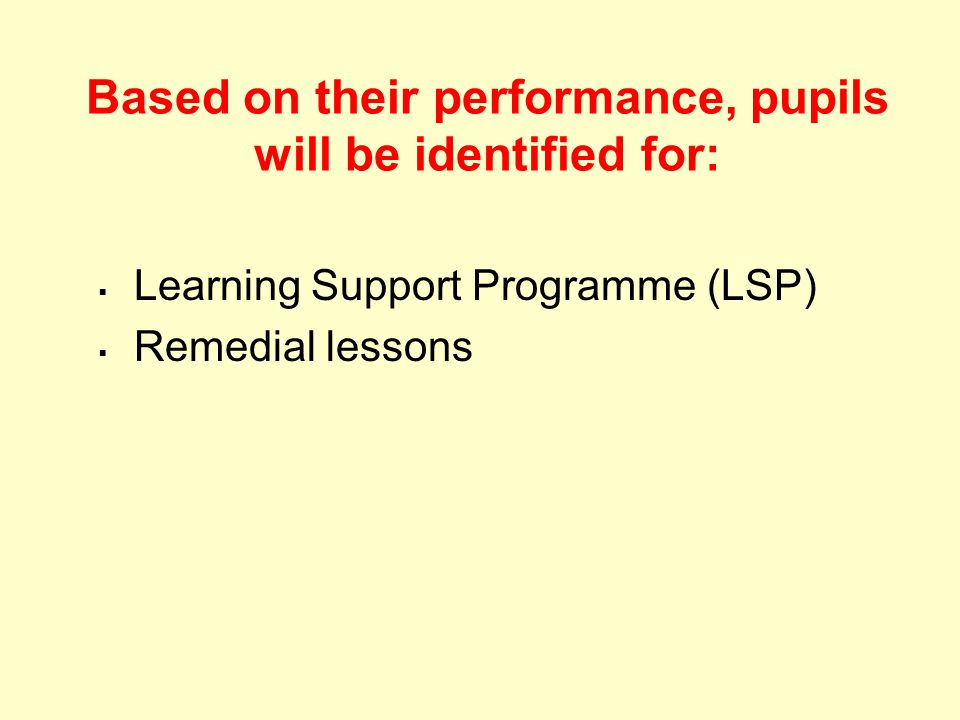 Based on their performance, pupils will be identified for:

▪ Learning Support Programme (LSP)
▪ Remedial lessons